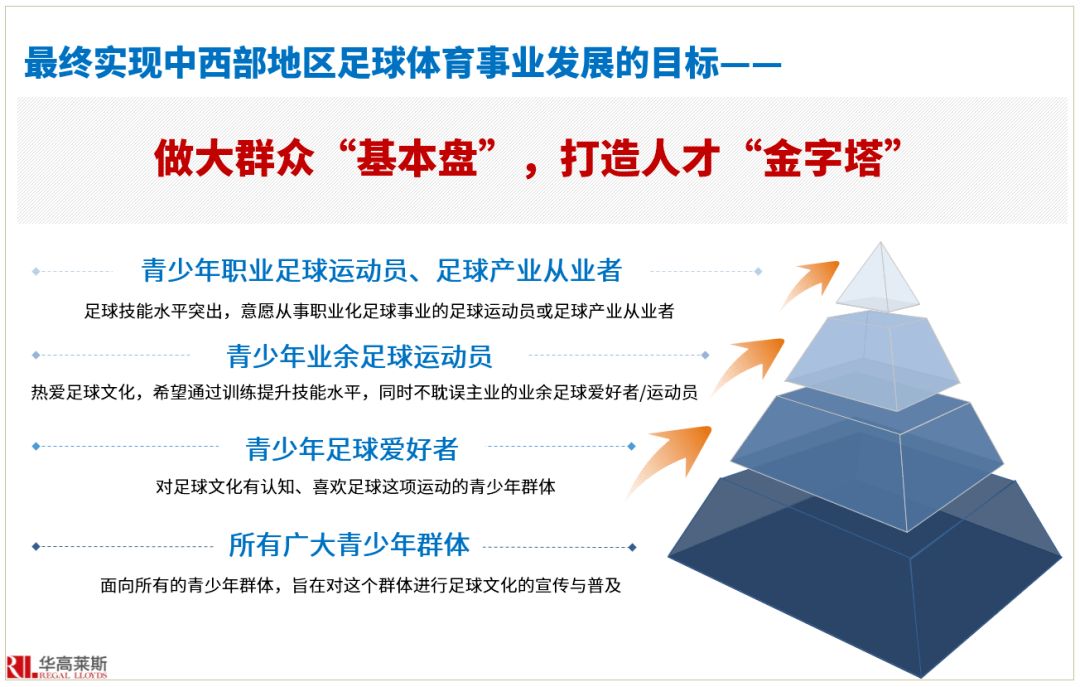 最终实现中西部地区足球体育事业发展的目标——

做大群众“基本盘”，打造人才“金字塔”

青少年职业足球运动员、足球产业从业者

足球技能水平突出，意愿从事职业化足球事业的足球运动员或足球产业从业者

青少年业余足球运动员

热爱足球文化，希望通过训练提升技能水平，同时不耽误主业的业余足球爱好者/运动员

青少年足球爱好者

对足球文化有认知、喜欢足球这项运动的青少年群体

所有广大青少年群体

面向所有的青少年群体，旨在对这个群体进行足球文化的宣传与普及

RL 华高莱斯 REGAL LLOYDS